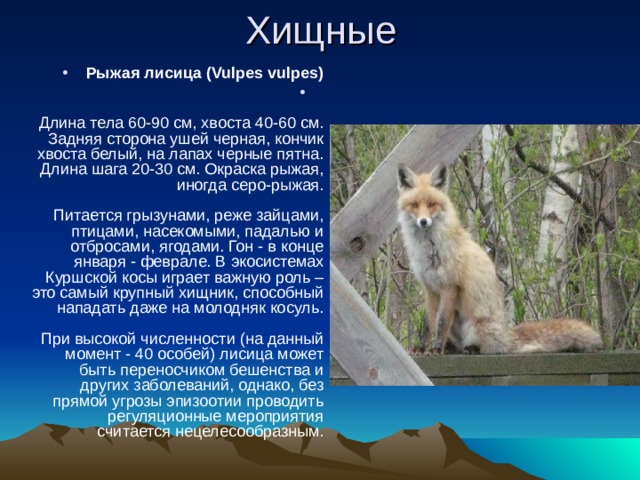 Хищные

• Рыжая лисица (Vulpes vulpes)

•

Длина тела 60-90 см, хвоста 40-60 см. Задняя сторона ушей черная, кончик хвоста белый, на лапах черные пятна. Длина шага 20-30 см. Окраска рыжая, иногда серо-рыжая.

Питается грызунами, реже зайцами, птицами, насекомыми, падалью и отбросами, ягодами. Гон - в конце января - феврале. В экосистемах Куршской косы играет важную роль – это самый крупный хищник, способный нападать даже на молодняк косуль.

При высокой численности (на данный момент - 40 особей) лисица может быть переносчиком бешенства и других заболеваний, однако, без прямой угрозы эпизоотии проводить регуляционные мероприятия считается нецелесообразным.